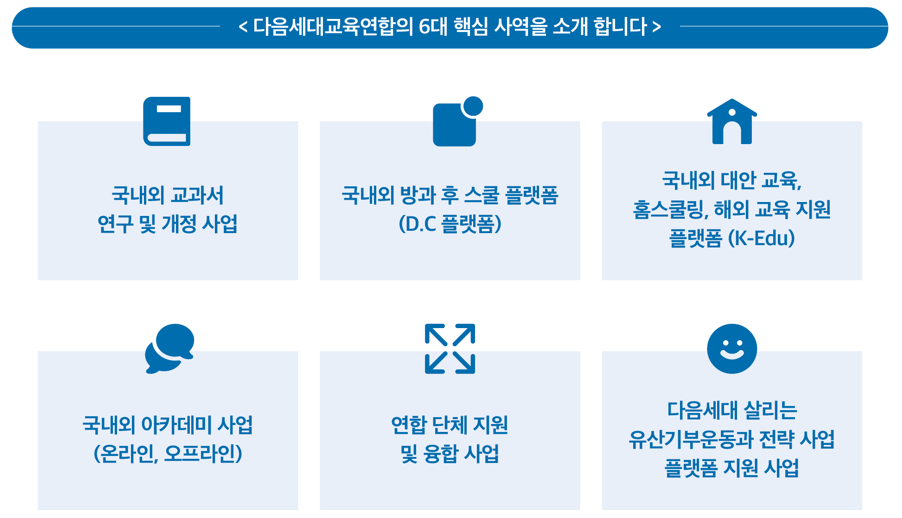 < 다음세대교육연합의 6대 핵심 사역을 소개 합니다 >

국내외 교과서
연구 및 개정 사업

국내외 방과 후 스쿨 플랫폼
(D.C 플랫폼)

국내외 대안 교육,
홈스쿨링, 해외 교육 지원
플랫폼 (K-Edu)

국내외 아카데미 사업
(온라인, 오프라인)

연합 단체 지원
및 융합 사업

다음세대 살리는
유산기부운동과 전략 사업
플랫폼 지원 사업